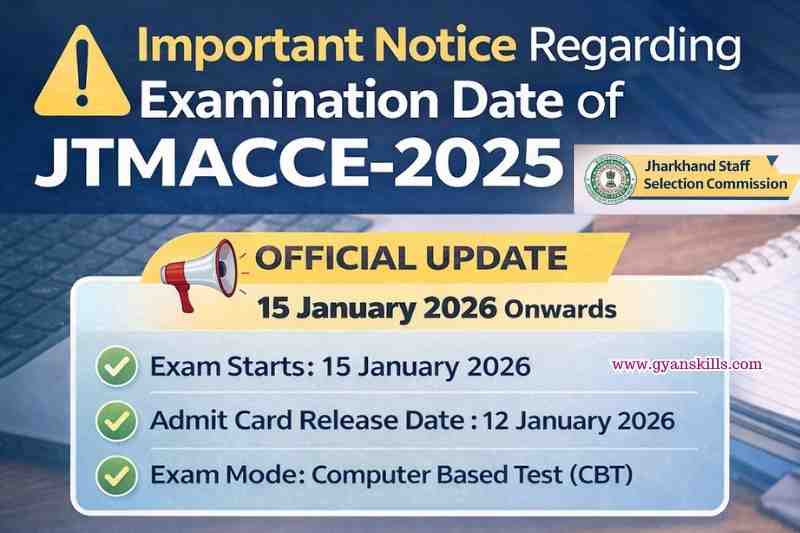 Important Notice Regarding Examination Date of JTMACCE-2025

Jharkhand Staff Selection Commission

OFFICIAL UPDATE

15 January 2026 Onwards

Exam Starts: 15 January 2026

www.gyanskills.com

Admit Card Release Date : 12 January 2026

Exam Mode: Computer Based Test (CBT)